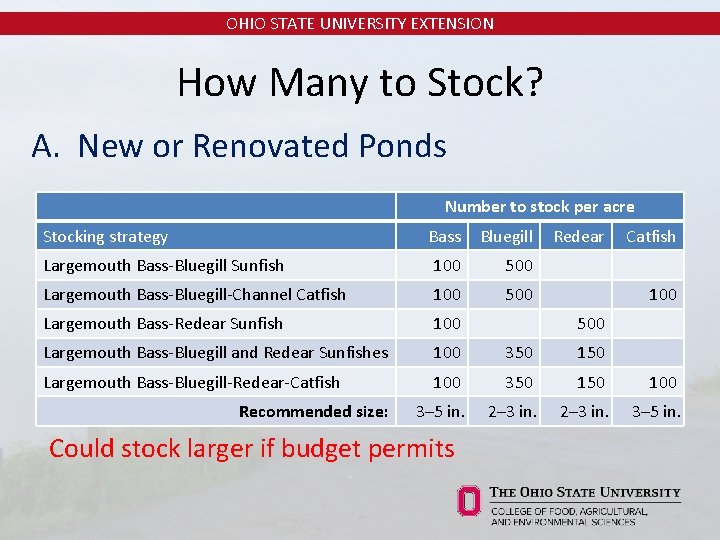 OHIO STATE UNIVERSITY EXTENSION

How Many to Stock?

A. New or Renovated Ponds

| | Number to stock per acre | | | |
|---|---|---|---|---|
| Stocking strategy | Bass | Bluegill | Redear | Catfish |
| Largemouth Bass-Bluegill Sunfish | 100 | 500 | | |
| Largemouth Bass-Bluegill-Channel Catfish | 100 | 500 | | 100 |
| Largemouth Bass-Redear Sunfish | 100 | | 500 | |
| Largemouth Bass-Bluegill and Redear Sunfishes | 100 | 350 | 150 | |
| Largemouth Bass-Bluegill-Redear-Catfish | 100 | 350 | 150 | 100 |
| Recommended size: | 3–5 in. | 2–3 in. | 2–3 in. | 3–5 in. |

Could stock larger if budget permits

THE OHIO STATE UNIVERSITY
COLLEGE OF FOOD, AGRICULTURAL, AND ENVIRONMENTAL SCIENCES